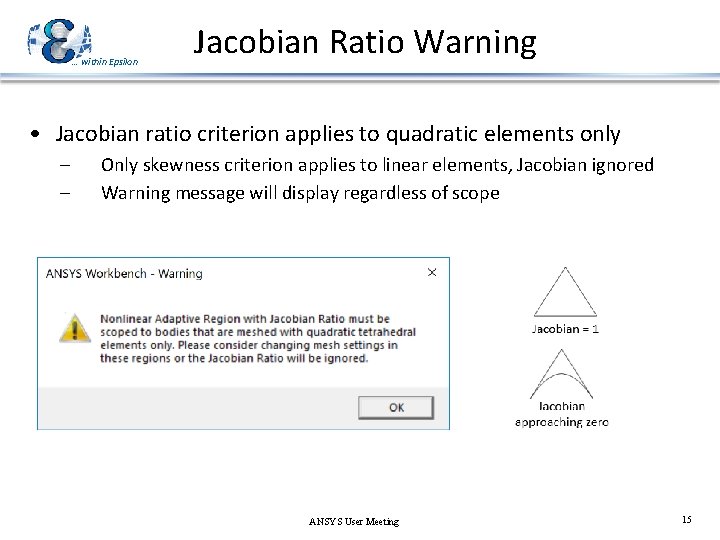 ... within Epsilon

Jacobian Ratio Warning

• Jacobian ratio criterion applies to quadratic elements only
– Only skewness criterion applies to linear elements, Jacobian ignored
– Warning message will display regardless of scope

ANSYS Workbench - Warning

×

Nonlinear Adaptive Region with Jacobian Ratio must be scoped to bodies that are meshed with quadratic tetrahedral elements only. Please consider changing mesh settings in these regions or the Jacobian Ratio will be ignored.

OK

Jacobian = 1

Jacobian approaching zero

ANSYS User Meeting

15